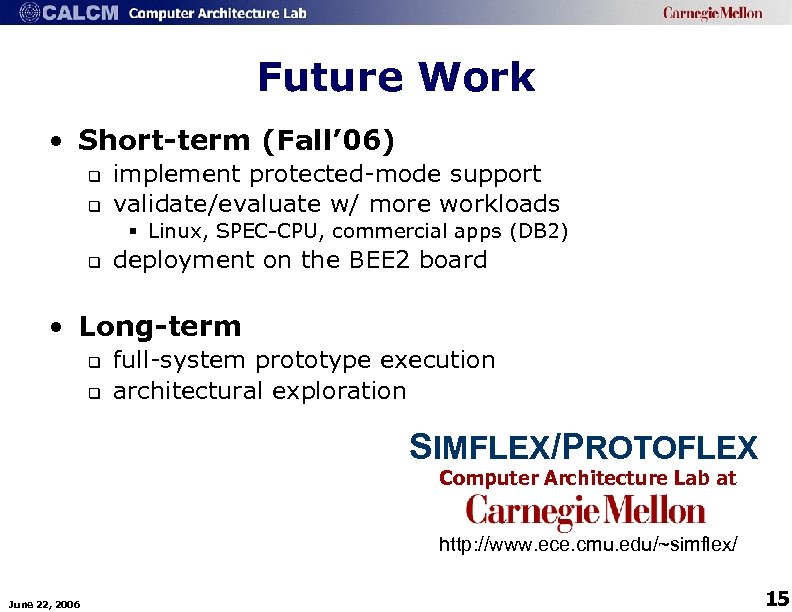 CALCM Computer Architecture Lab

Carnegie Mellon

Future Work

• Short-term (Fall'06)
  ❑ implement protected-mode support
  ❑ validate/evaluate w/ more workloads
    ▪ Linux, SPEC-CPU, commercial apps (DB2)
  ❑ deployment on the BEE2 board

• Long-term
  ❑ full-system prototype execution
  ❑ architectural exploration

SIMFLEX/PROTOFLEX
Computer Architecture Lab at
Carnegie Mellon
http://www.ece.cmu.edu/~simflex/

June 22, 2006

15